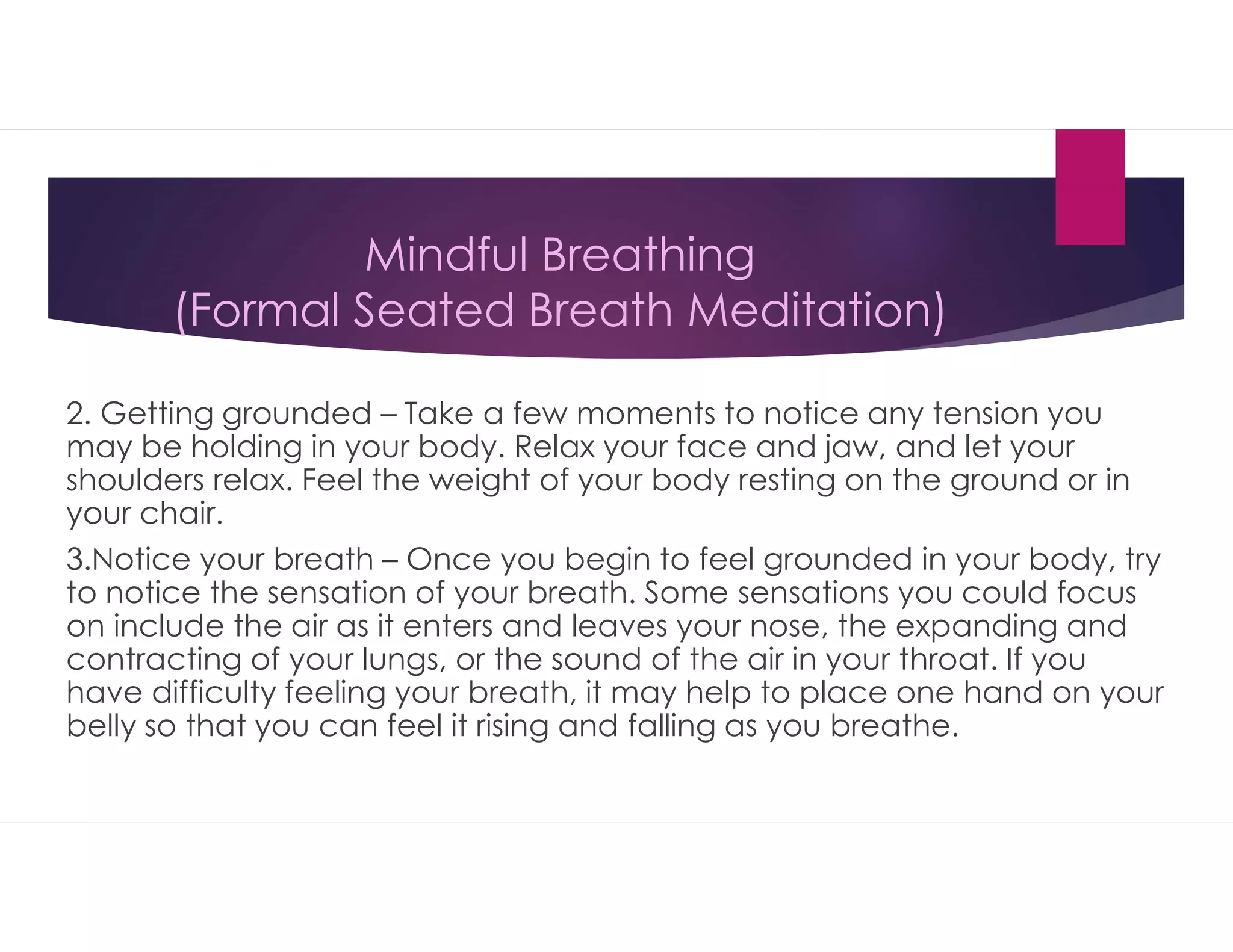 Mindful Breathing
(Formal Seated Breath Meditation)

2. Getting grounded – Take a few moments to notice any tension you may be holding in your body. Relax your face and jaw, and let your shoulders relax. Feel the weight of your body resting on the ground or in your chair.

3.Notice your breath – Once you begin to feel grounded in your body, try to notice the sensation of your breath. Some sensations you could focus on include the air as it enters and leaves your nose, the expanding and contracting of your lungs, or the sound of the air in your throat. If you have difficulty feeling your breath, it may help to place one hand on your belly so that you can feel it rising and falling as you breathe.